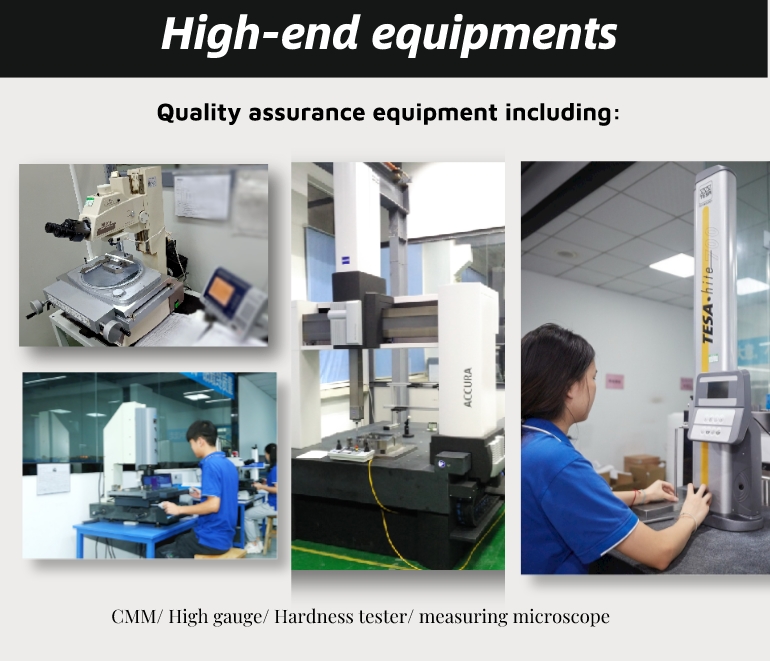 High-end equipments

Quality assurance equipment including:

ACCURA

TESA·hite

CMM/ High gauge/ Hardness tester/ measuring microscope